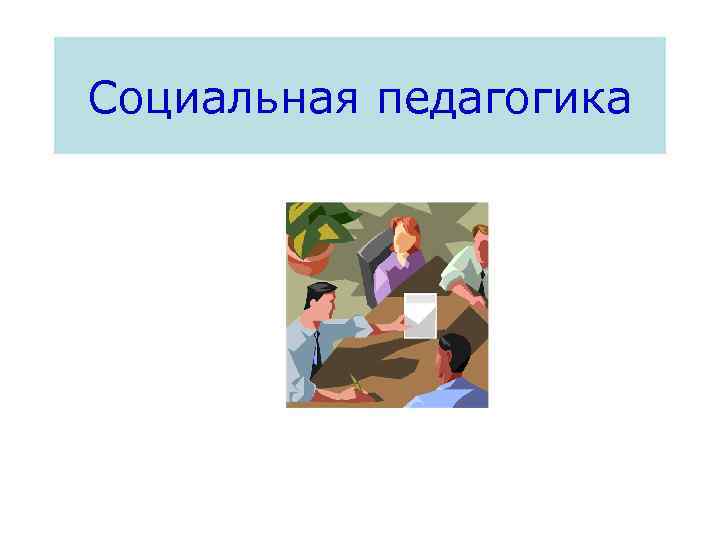 Социальная педагогика